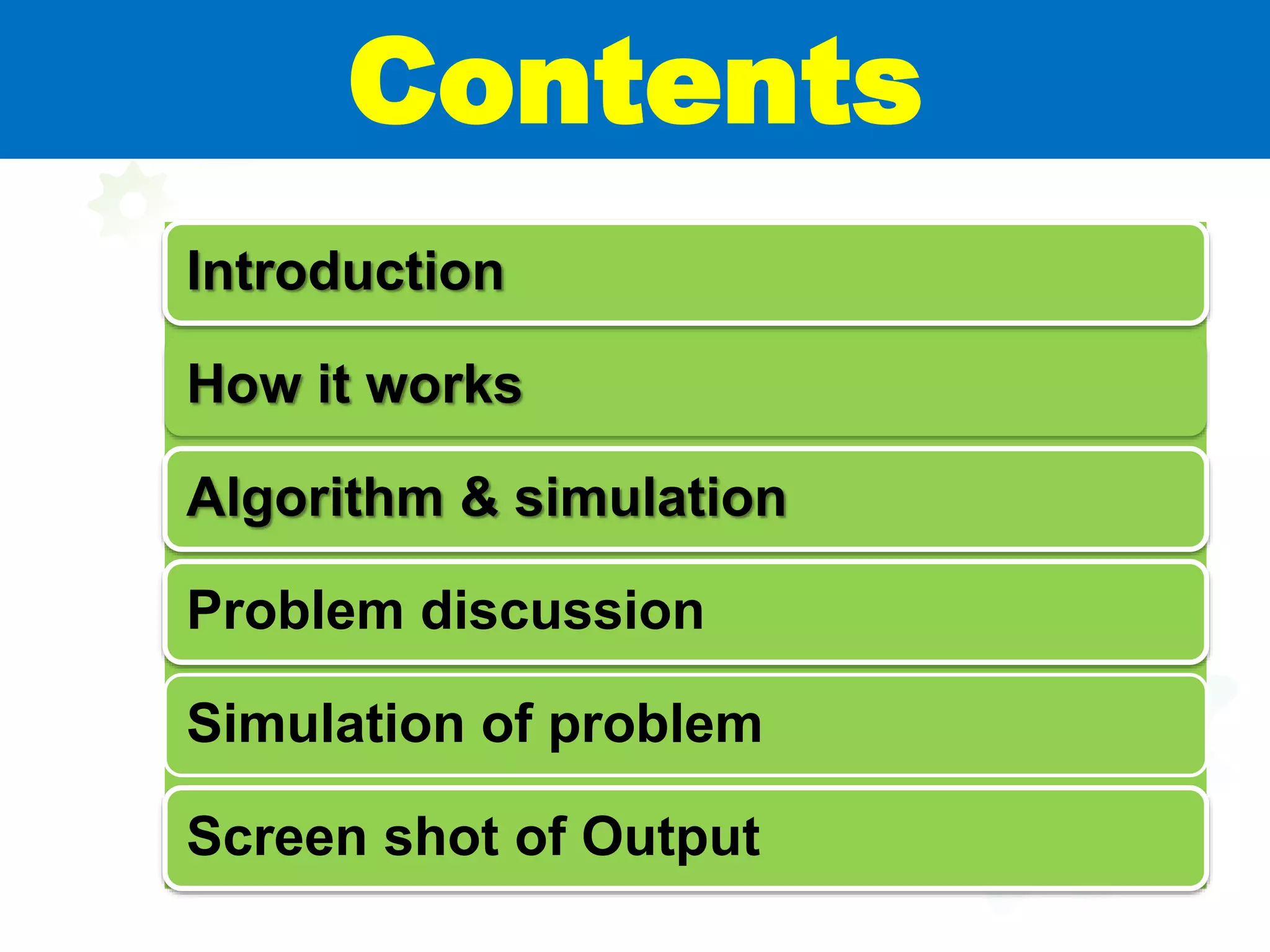 Contents

Introduction

How it works

Algorithm & simulation

Problem discussion

Simulation of problem

Screen shot of Output